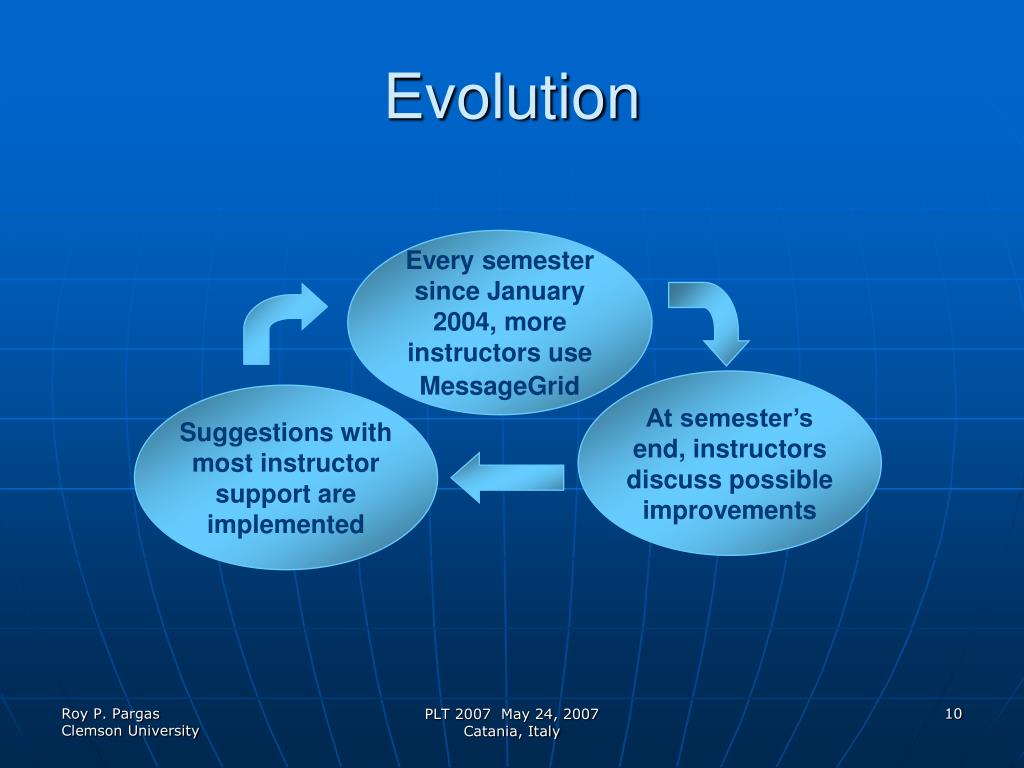 Evolution

Every semester since January 2004, more instructors use MessageGrid

At semester's end, instructors discuss possible improvements

Suggestions with most instructor support are implemented

Roy P. Pargas
Clemson University

PLT 2007 May 24, 2007
Catania, Italy

10